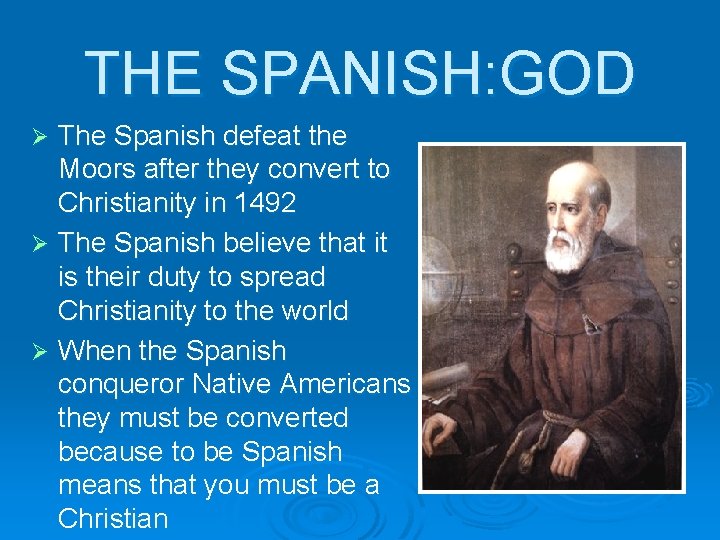 THE SPANISH:GOD

➢ The Spanish defeat the Moors after they convert to Christianity in 1492

➢ The Spanish believe that it is their duty to spread Christianity to the world

➢ When the Spanish conqueror Native Americans they must be converted because to be Spanish means that you must be a Christian